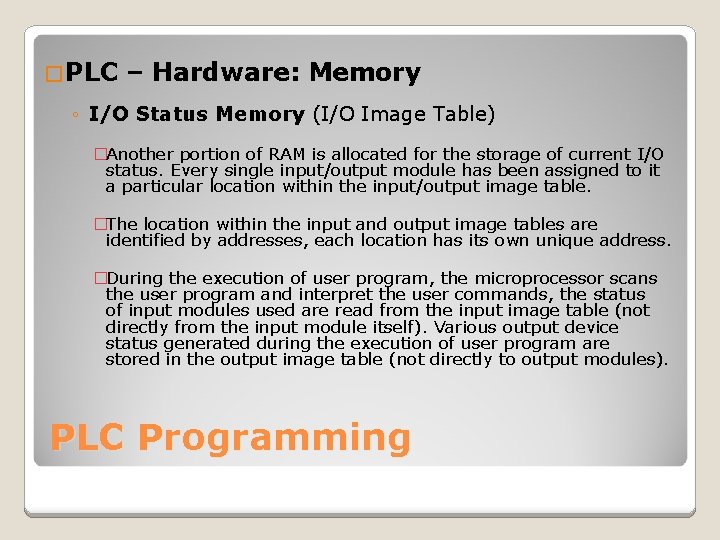 □PLC – Hardware: Memory

◦ I/O Status Memory (I/O Image Table)

□Another portion of RAM is allocated for the storage of current I/O status. Every single input/output module has been assigned to it a particular location within the input/output image table.

□The location within the input and output image tables are identified by addresses, each location has its own unique address.

□During the execution of user program, the microprocessor scans the user program and interpret the user commands, the status of input modules used are read from the input image table (not directly from the input module itself). Various output device status generated during the execution of user program are stored in the output image table (not directly to output modules).

PLC Programming